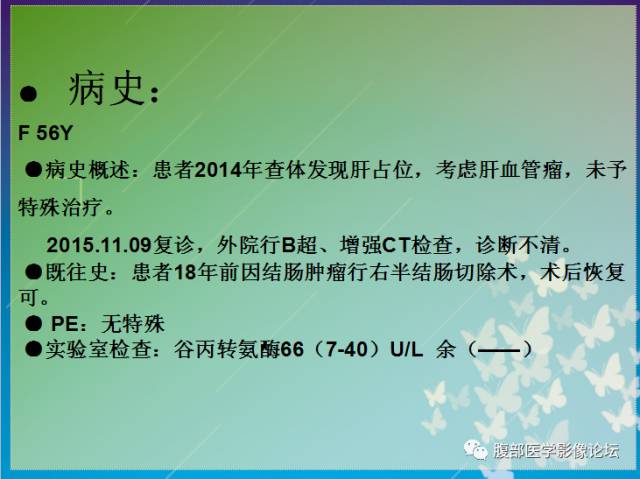 ● 病史：

F 56Y

●病史概述：患者2014年查体发现肝占位，考虑肝血管瘤，未予特殊治疗。

2015.11.09复诊，外院行B超、增强CT检查，诊断不清。

●既往史：患者18年前因结肠肿瘤行右半结肠切除术，术后恢复可。

● PE：无特殊

●实验室检查：谷丙转氨酶66（7-40）U/L 余（——）

腹部医学影像论坛